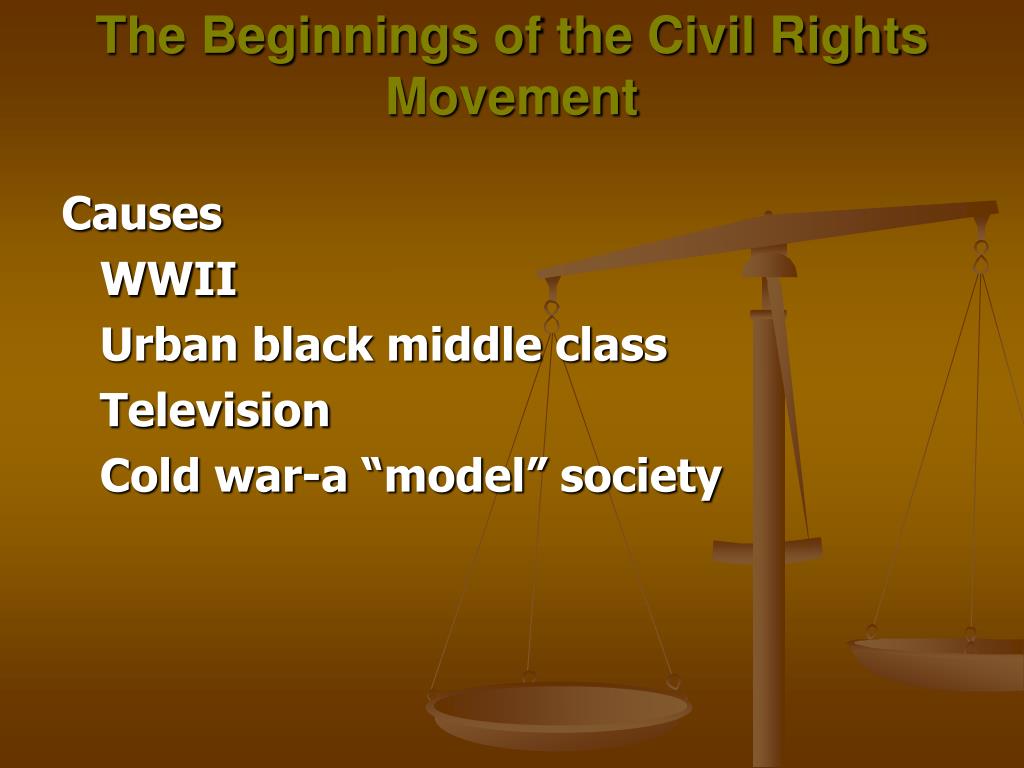 The Beginnings of the Civil Rights Movement

Causes

WWII

Urban black middle class

Television

Cold war-a “model” society